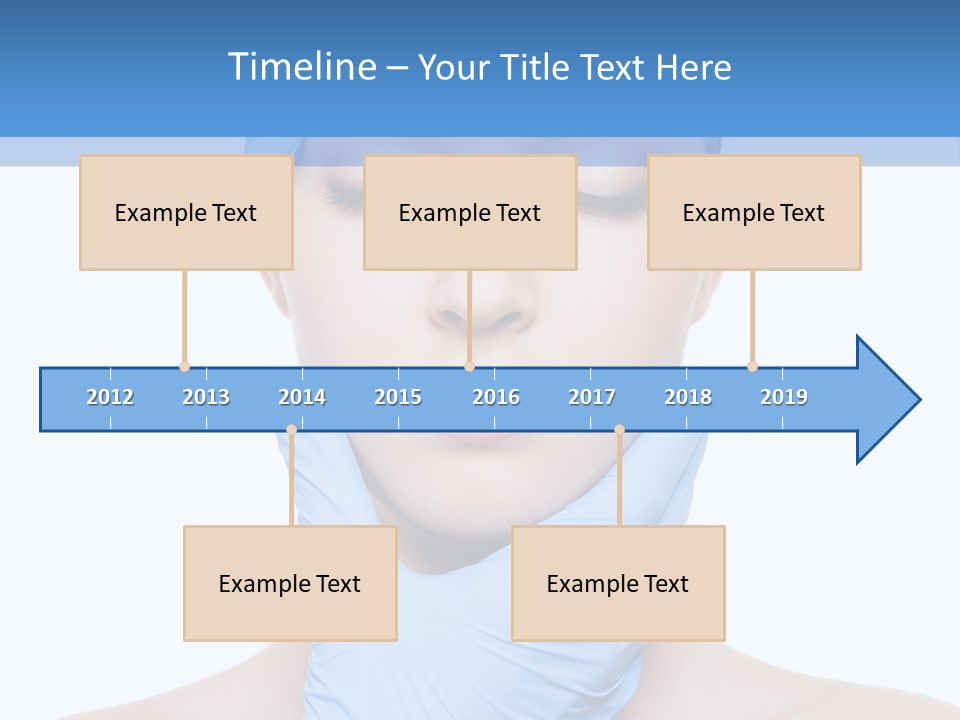 Timeline – Your Title Text Here

Example Text

Example Text

Example Text

2012 2013 2014 2015 2016 2017 2018 2019

Example Text

Example Text